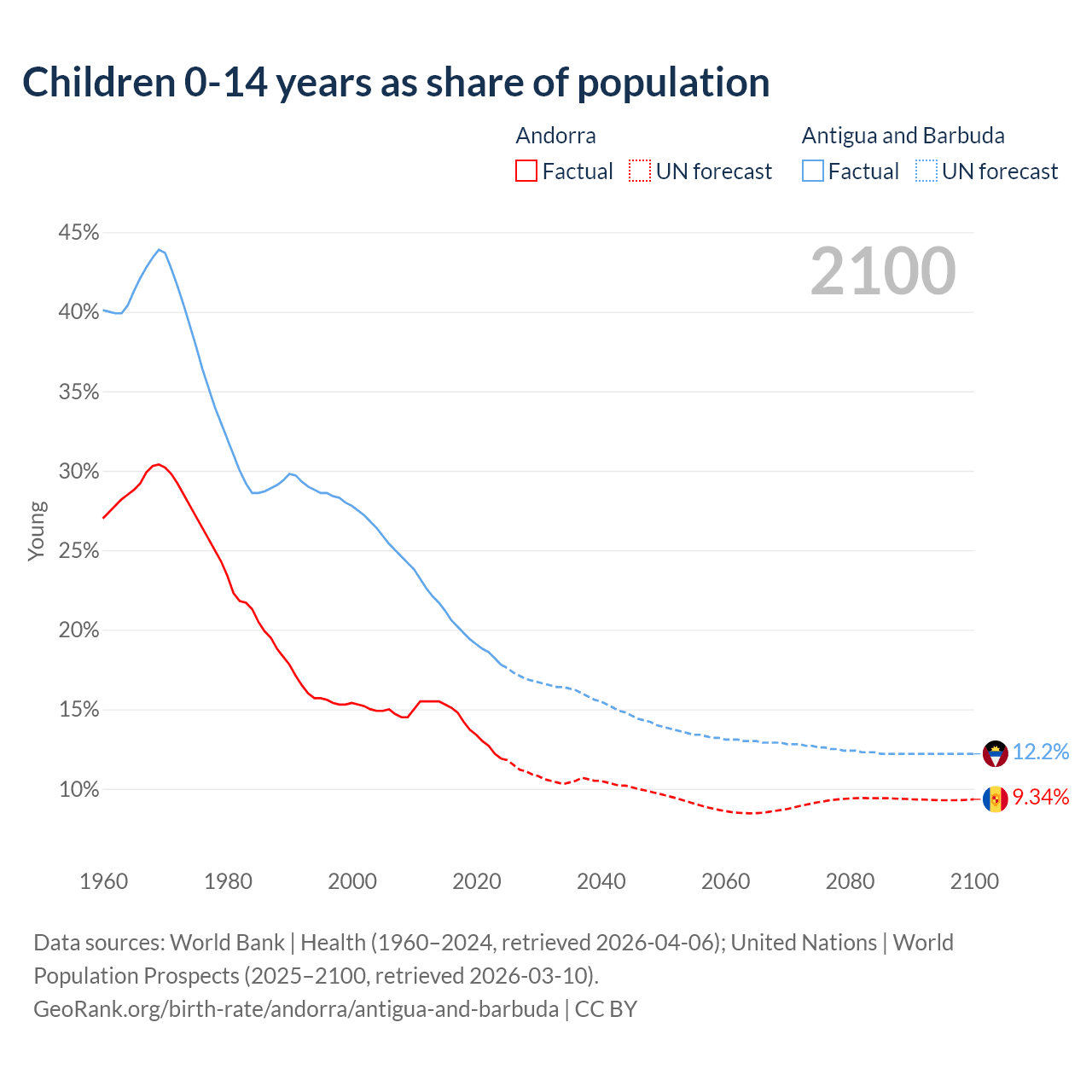 Children 0-14 years as share of population

Andorra
Factual
UN forecast

Antigua and Barbuda
Factual
UN forecast

2100

45%
40%
35%
30%
25%
20%
15%
10%

Young

12.2%
9.34%

1960
1980
2000
2020
2040
2060
2080
2100

Data sources: World Bank | Health (1960–2024, retrieved 2026-04-06); United Nations | World Population Prospects (2025–2100, retrieved 2026-03-10).
GeoRank.org/birth-rate/andorra/antigua-and-barbuda | CC BY